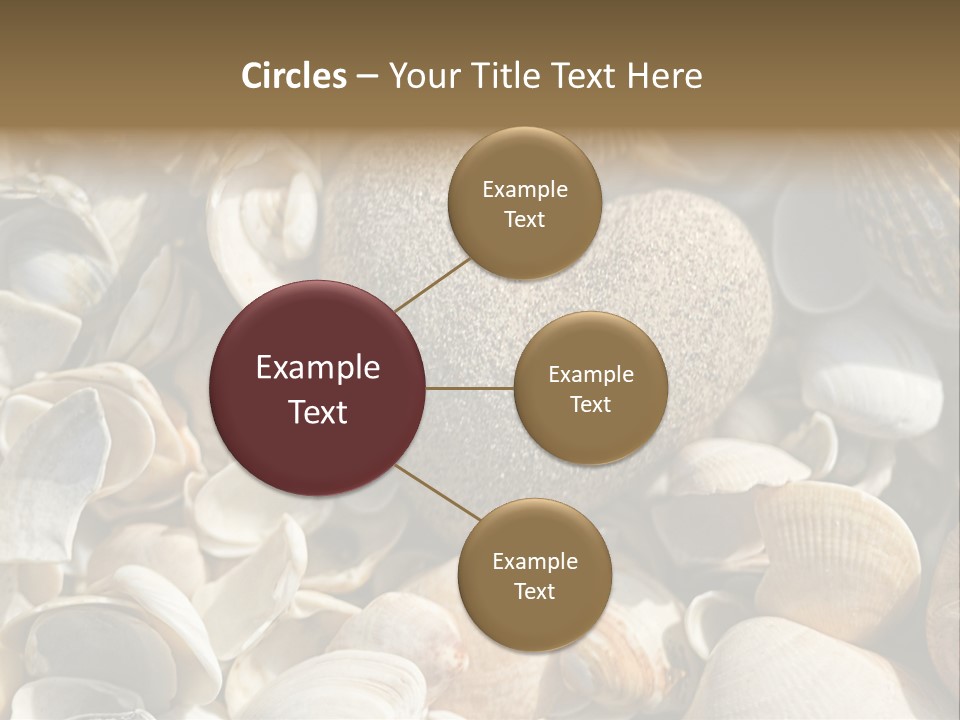 Circles – Your Title Text Here

Example Text

Example Text

Example Text

Example Text